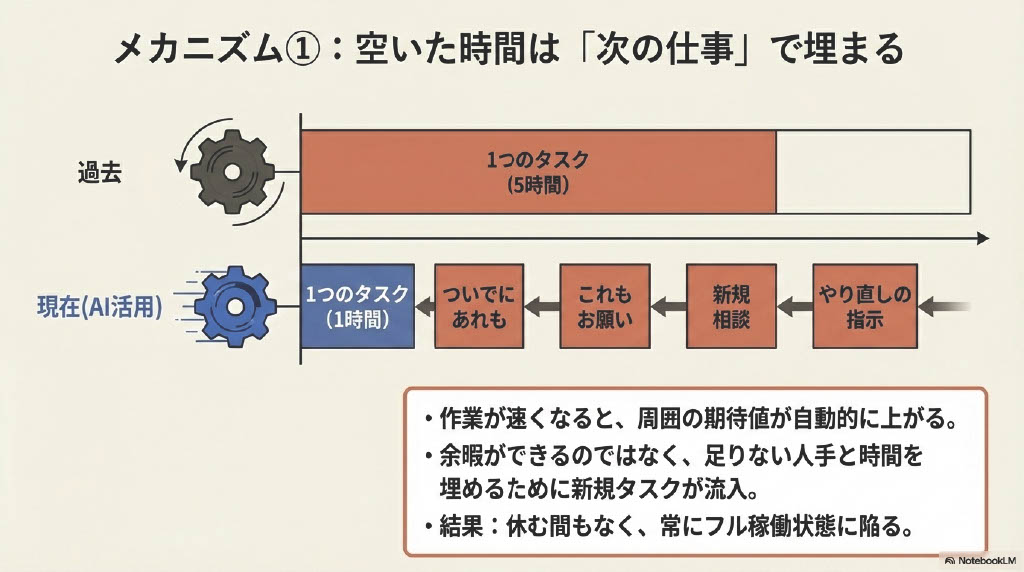 メカニズム①：空いた時間は「次の仕事」で埋まる

過去

1つのタスク
(5時間)

現在(AI活用)

1つのタスク
(1時間)

ついでに
あれも

これも
お願い

新規
相談

やり直しの
指示

• 作業が速くなると、周囲の期待値が自動的に上がる。
• 余暇ができるのではなく、足りない人手と時間を埋めるために新規タスクが流入。
• 結果：休む間もなく、常にフル稼働状態に陥る。

NotebookLM